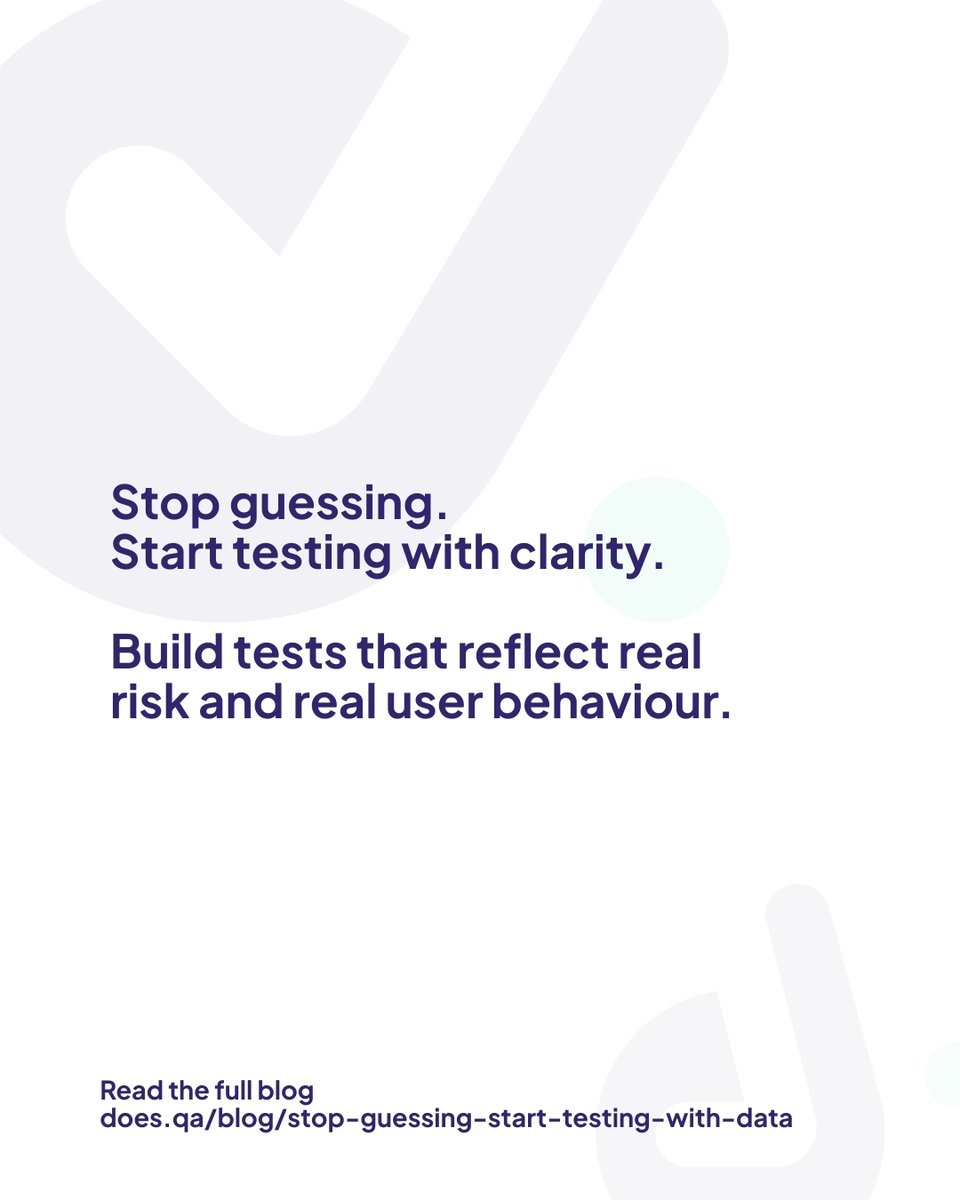 Stop guessing.
Start testing with clarity.

Build tests that reflect real risk and real user behaviour.

Read the full blog
does.qa/blog/stop-guessing-start-testing-with-data